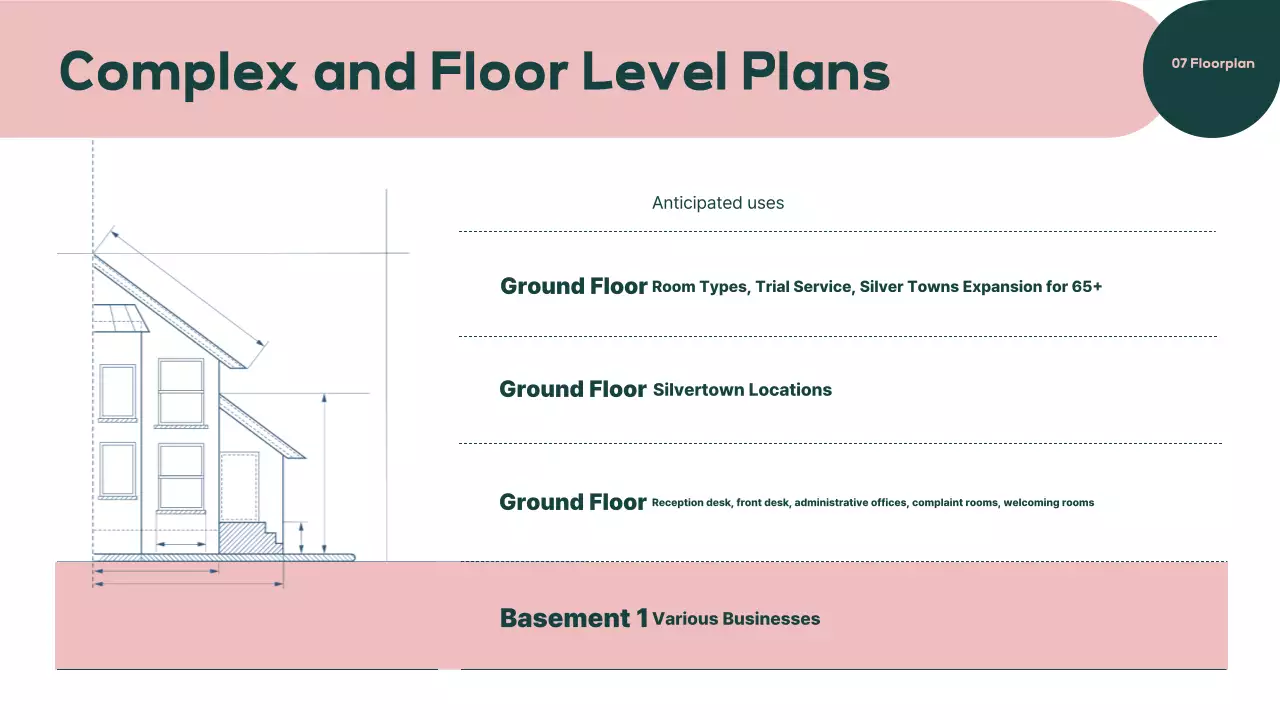 Complex and Floor Level Plans

07 Floorplan

Anticipated uses

Ground Floor Room Types, Trial Service, Silver Towns Expansion for 65+

Ground Floor Silvertown Locations

Ground Floor Reception desk, front desk, administrative offices, complaint rooms, welcoming rooms

Basement 1 Various Businesses